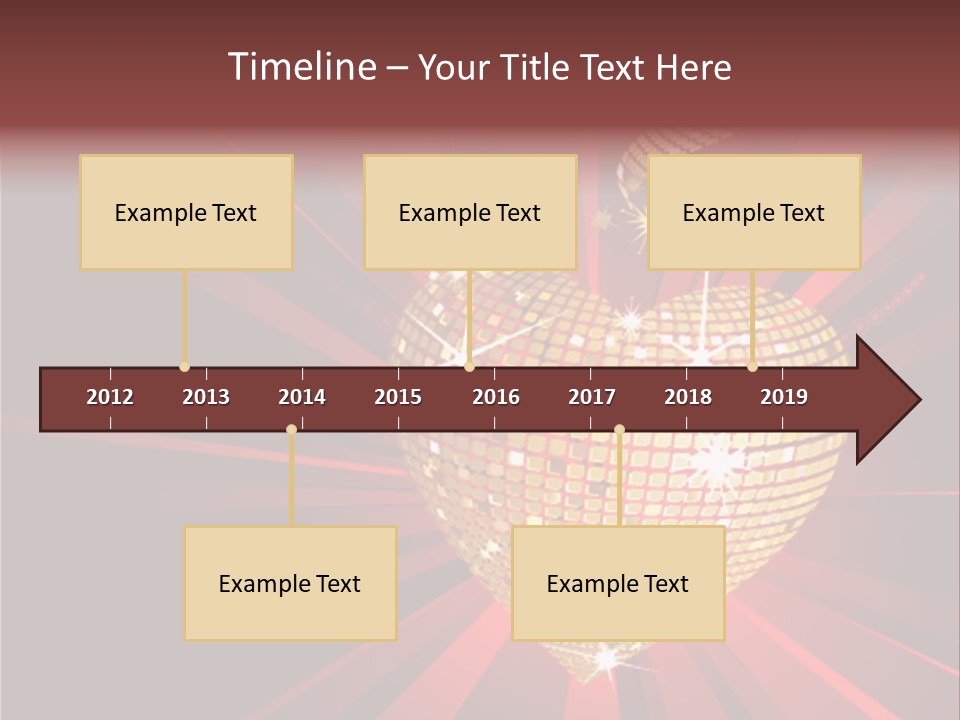 Timeline – Your Title Text Here

Example Text

Example Text

Example Text

2012 2013 2014 2015 2016 2017 2018 2019

Example Text

Example Text